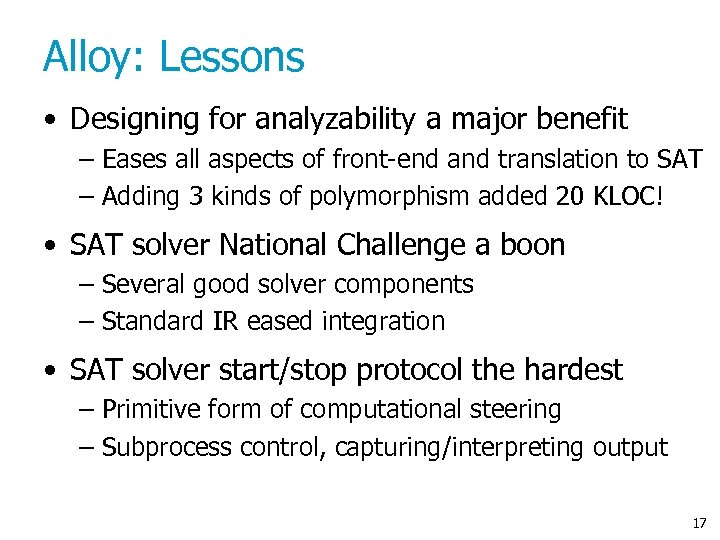 Alloy: Lessons

• Designing for analyzability a major benefit
– Eases all aspects of front-end and translation to SAT
– Adding 3 kinds of polymorphism added 20 KLOC!

• SAT solver National Challenge a boon
– Several good solver components
– Standard IR eased integration

• SAT solver start/stop protocol the hardest
– Primitive form of computational steering
– Subprocess control, capturing/interpreting output

17